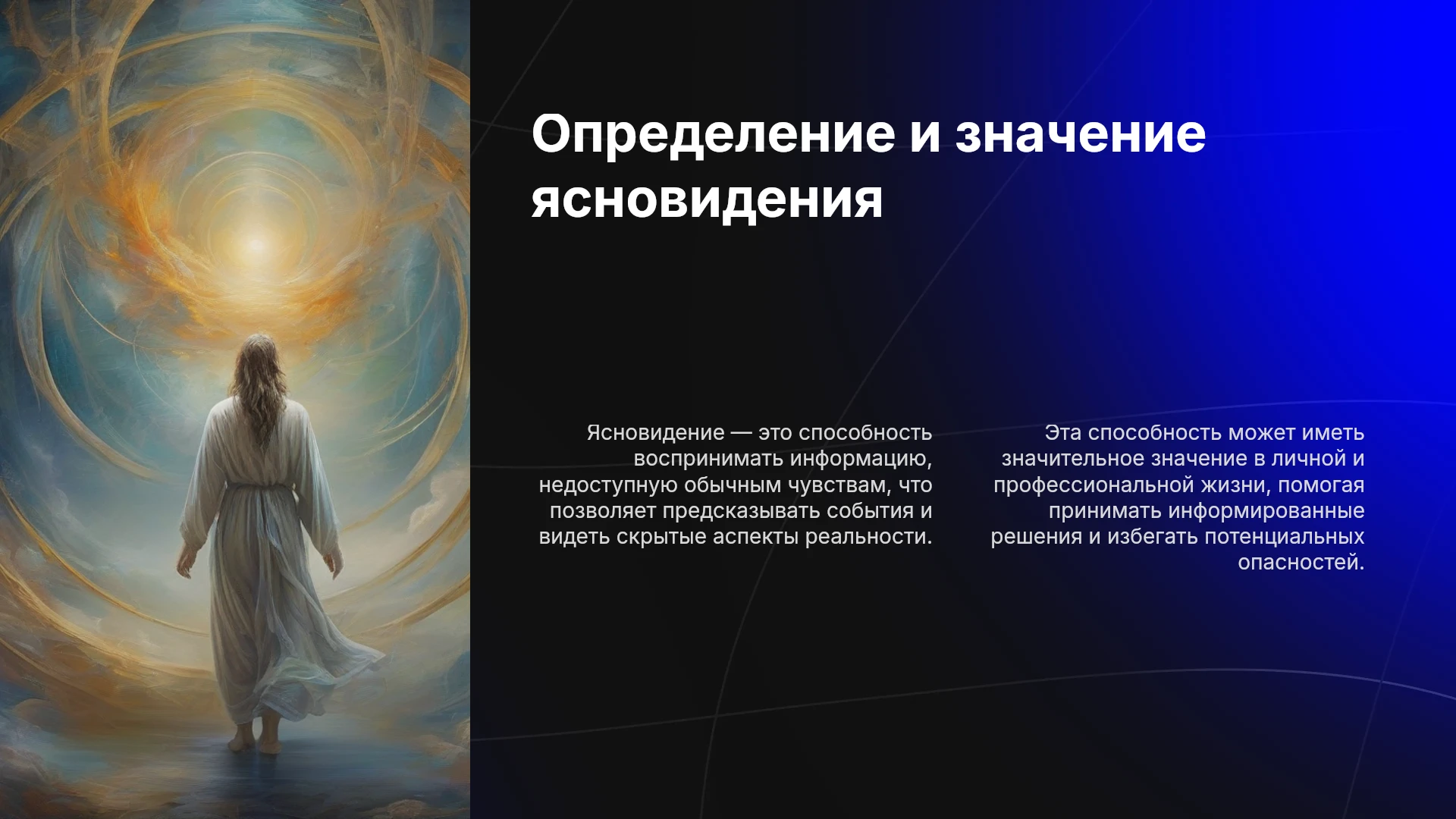 Определение и значение ясновидения

Ясновидение — это способность воспринимать информацию, недоступную обычным чувствам, что позволяет предсказывать события и видеть скрытые аспекты реальности.

Эта способность может иметь значительное значение в личной и профессиональной жизни, помогая принимать информированные решения и избегать потенциальных опасностей.